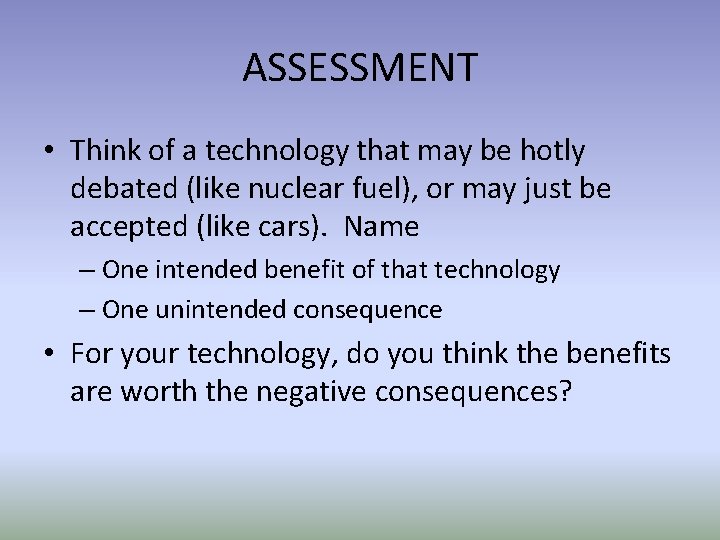 ASSESSMENT

• Think of a technology that may be hotly debated (like nuclear fuel), or may just be accepted (like cars). Name
– One intended benefit of that technology
– One unintended consequence
• For your technology, do you think the benefits are worth the negative consequences?